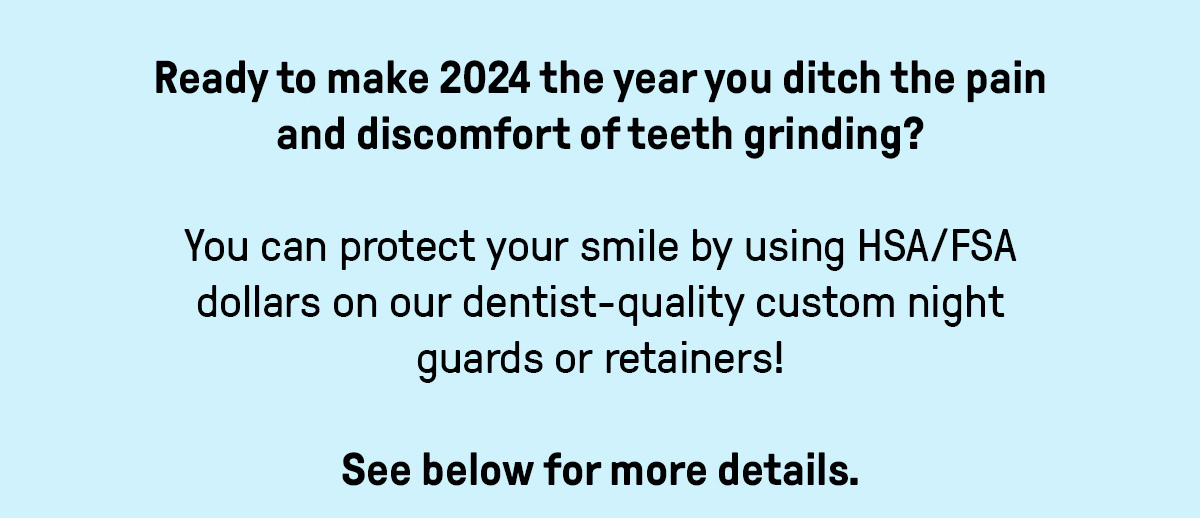 Ready to make 2024 the year you ditch the pain and discomfort of teeth grinding?

You can protect your smile by using HSA/FSA dollars on our dentist-quality custom night guards or retainers!

See below for more details.